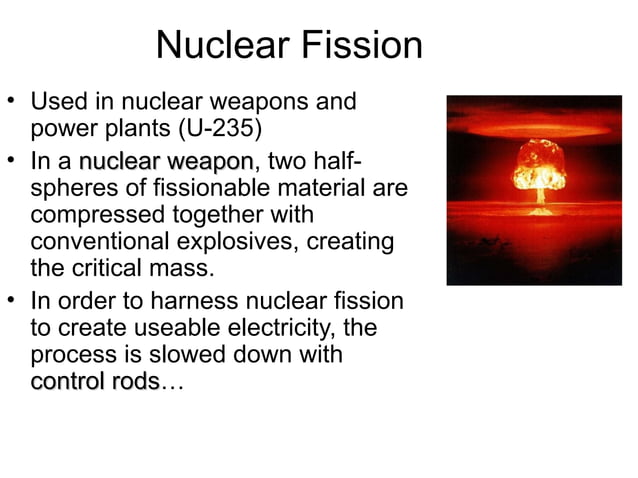 Nuclear Fission

• Used in nuclear weapons and power plants (U-235)
• In a nuclear weapon, two half-spheres of fissionable material are compressed together with conventional explosives, creating the critical mass.
• In order to harness nuclear fission to create useable electricity, the process is slowed down with control rods…